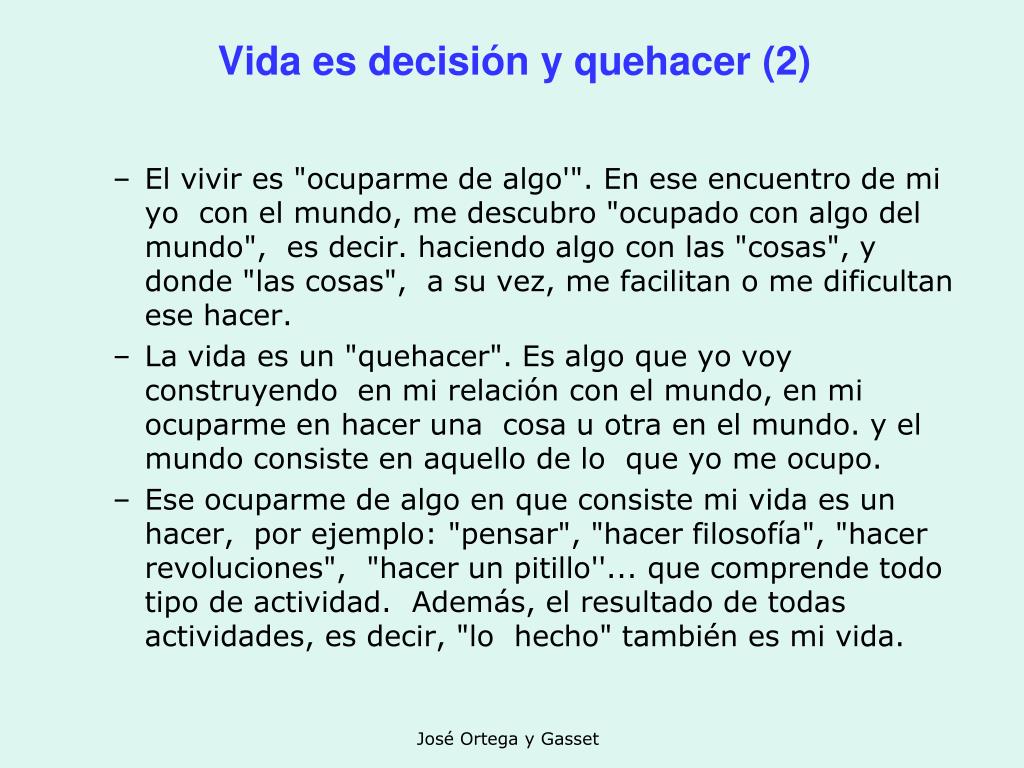 Vida es decisión y quehacer (2)

– El vivir es "ocuparme de algo'". En ese encuentro de mi yo con el mundo, me descubro "ocupado con algo del mundo", es decir. haciendo algo con las "cosas", y donde "las cosas", a su vez, me facilitan o me dificultan ese hacer.
– La vida es un "quehacer". Es algo que yo voy construyendo en mi relación con el mundo, en mi ocuparme en hacer una cosa u otra en el mundo. y el mundo consiste en aquello de lo que yo me ocupo.
– Ese ocuparme de algo en que consiste mi vida es un hacer, por ejemplo: "pensar", "hacer filosofía", "hacer revoluciones", "hacer un pitillo''... que comprende todo tipo de actividad. Además, el resultado de todas actividades, es decir, "lo hecho" también es mi vida.

José Ortega y Gasset